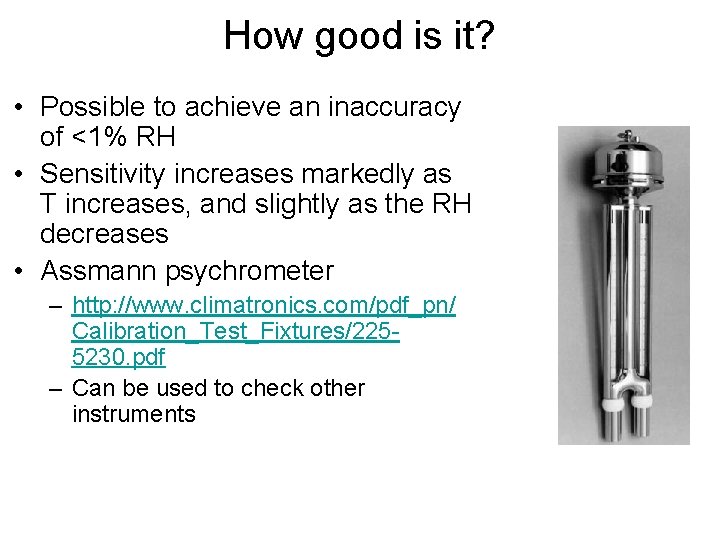 How good is it?

• Possible to achieve an inaccuracy of <1% RH

• Sensitivity increases markedly as T increases, and slightly as the RH decreases

• Assmann psychrometer

– http://www.climatronics.com/pdf_pn/Calibration_Test_Fixtures/225-5230.pdf

– Can be used to check other instruments